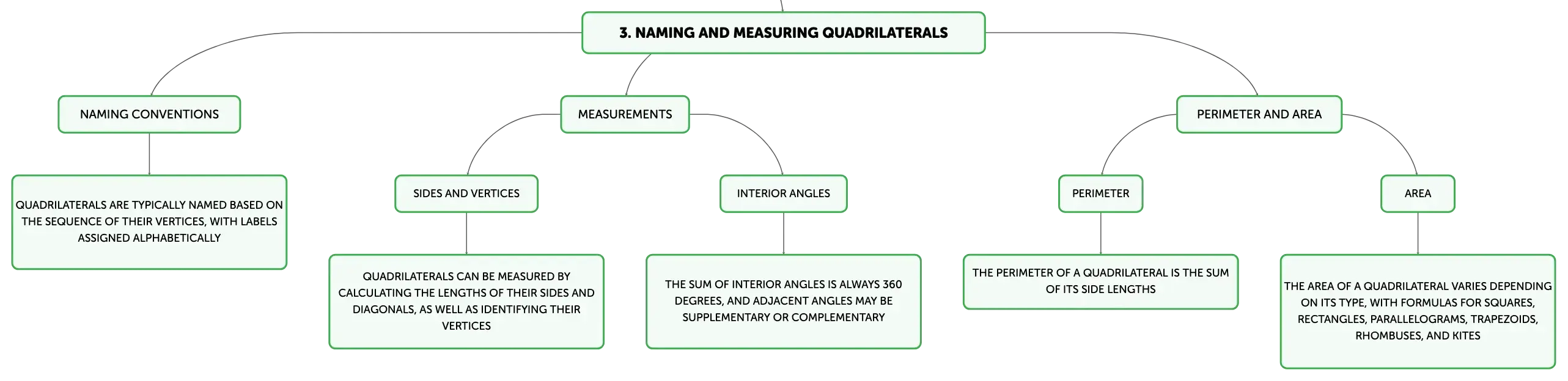 3. NAMING AND MEASURING QUADRILATERALS

NAMING CONVENTIONS

QUADRILATERALS ARE TYPICALLY NAMED BASED ON THE SEQUENCE OF THEIR VERTICES, WITH LABELS ASSIGNED ALPHABETICALLY

MEASUREMENTS

SIDES AND VERTICES

QUADRILATERALS CAN BE MEASURED BY CALCULATING THE LENGTHS OF THEIR SIDES AND DIAGONALS, AS WELL AS IDENTIFYING THEIR VERTICES

INTERIOR ANGLES

THE SUM OF INTERIOR ANGLES IS ALWAYS 360 DEGREES, AND ADJACENT ANGLES MAY BE SUPPLEMENTARY OR COMPLEMENTARY

PERIMETER AND AREA

PERIMETER

THE PERIMETER OF A QUADRILATERAL IS THE SUM OF ITS SIDE LENGTHS

AREA

THE AREA OF A QUADRILATERAL VARIES DEPENDING ON ITS TYPE, WITH FORMULAS FOR SQUARES, RECTANGLES, PARALLELOGRAMS, TRAPEZOIDS, RHOMBUSES, AND KITES